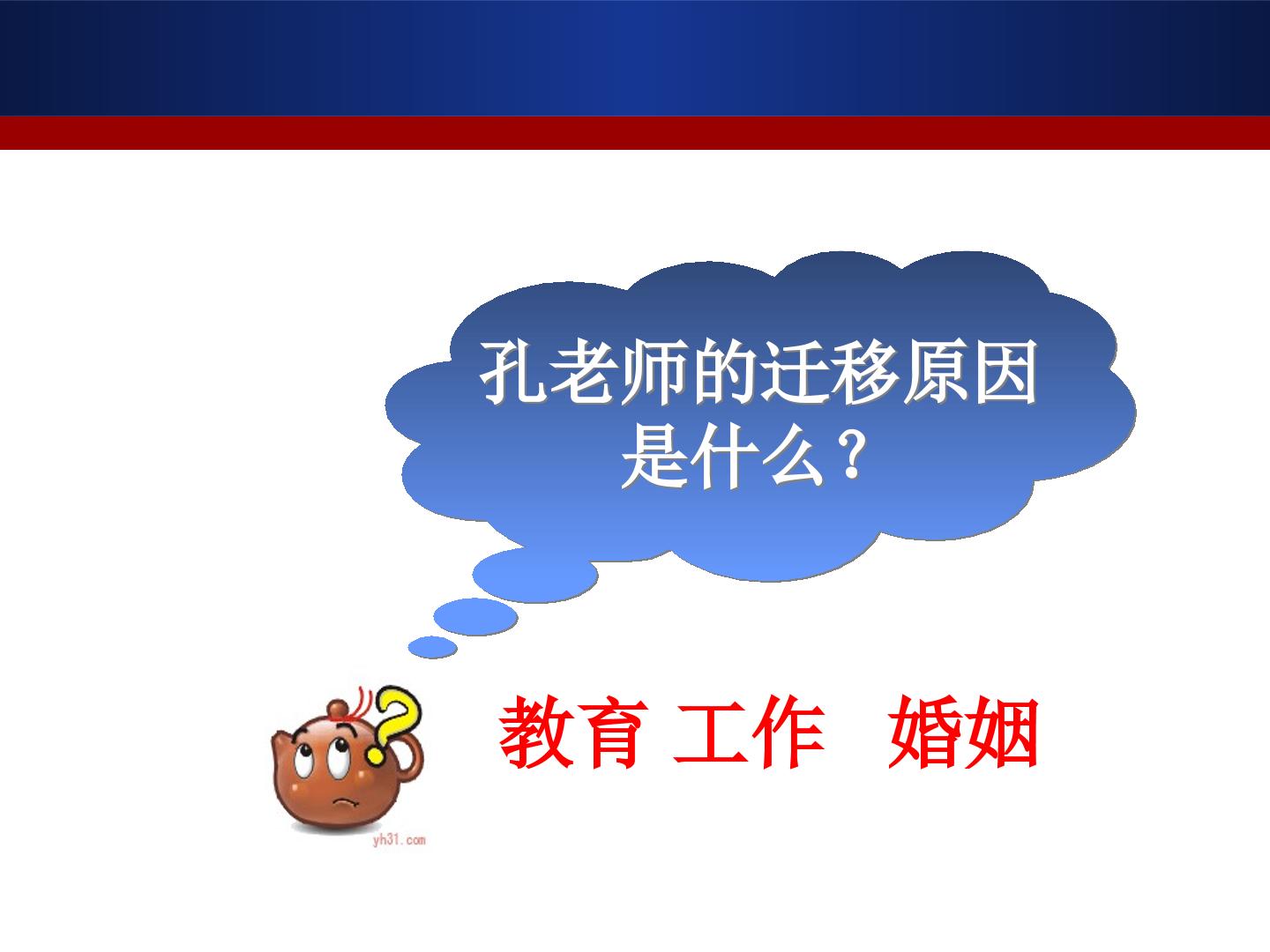 孔老师的迁移原因是什么？

教育 工作 婚姻

yh31.com